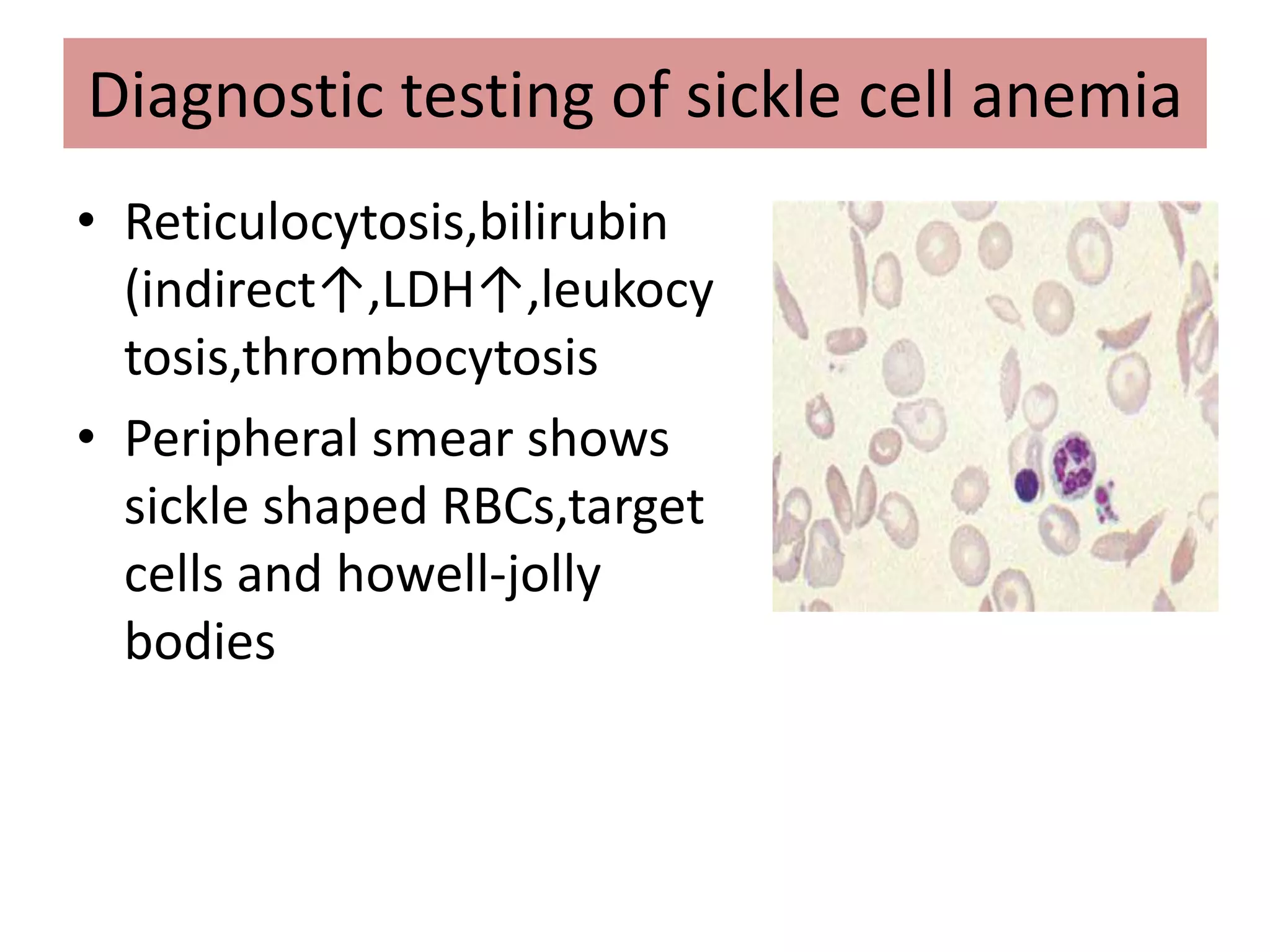 Diagnostic testing of sickle cell anemia

• Reticulocytosis,bilirubin (indirect↑,LDH↑,leukocytosis,thrombocytosis

• Peripheral smear shows sickle shaped RBCs,target cells and howell-jolly bodies